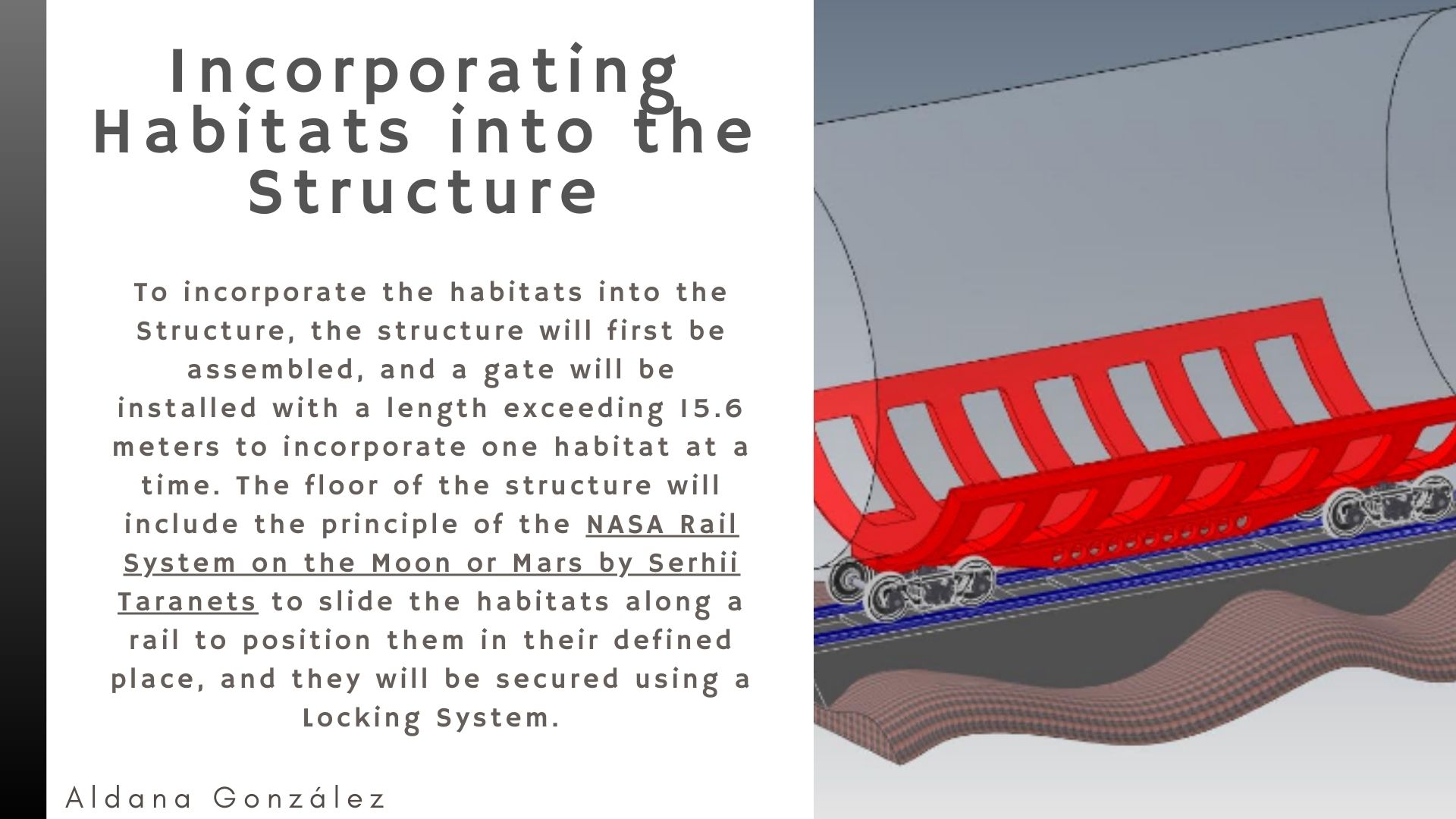 Incorporating Habitats into the Structure

To incorporate the habitats into the Structure, the structure will first be assembled, and a gate will be installed with a length exceeding 15.6 meters to incorporate one habitat at a time. The floor of the structure will include the principle of the NASA Rail System on the Moon or Mars by Serhii Taranets to slide the habitats along a rail to position them in their defined place, and they will be secured using a Locking System.

Aldana González